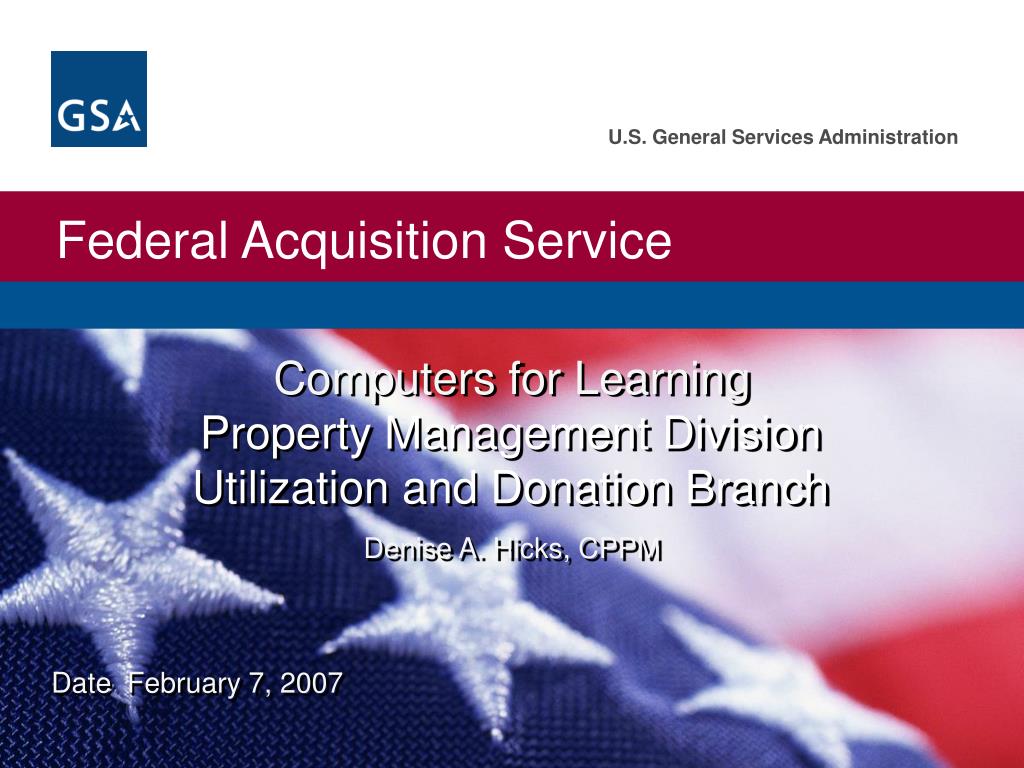 GSA

U.S. General Services Administration

Federal Acquisition Service

Computers for Learning
Property Management Division
Utilization and Donation Branch

Denise A. Hicks, CPPM

Date February 7, 2007